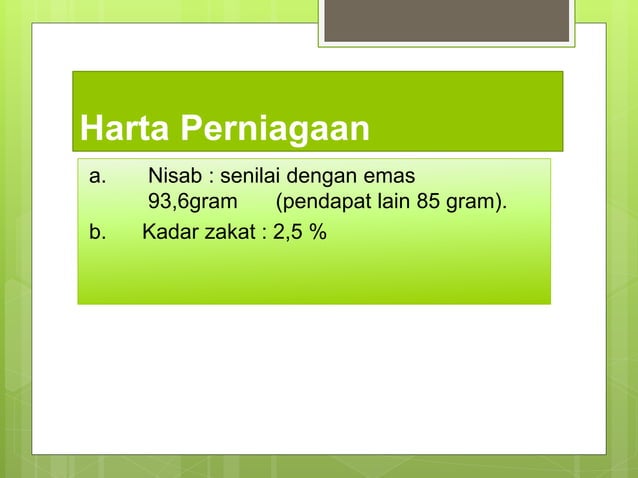 Harta Perniagaan

a. Nisab : senilai dengan emas 93,6gram (pendapat lain 85 gram).

b. Kadar zakat : 2,5 %